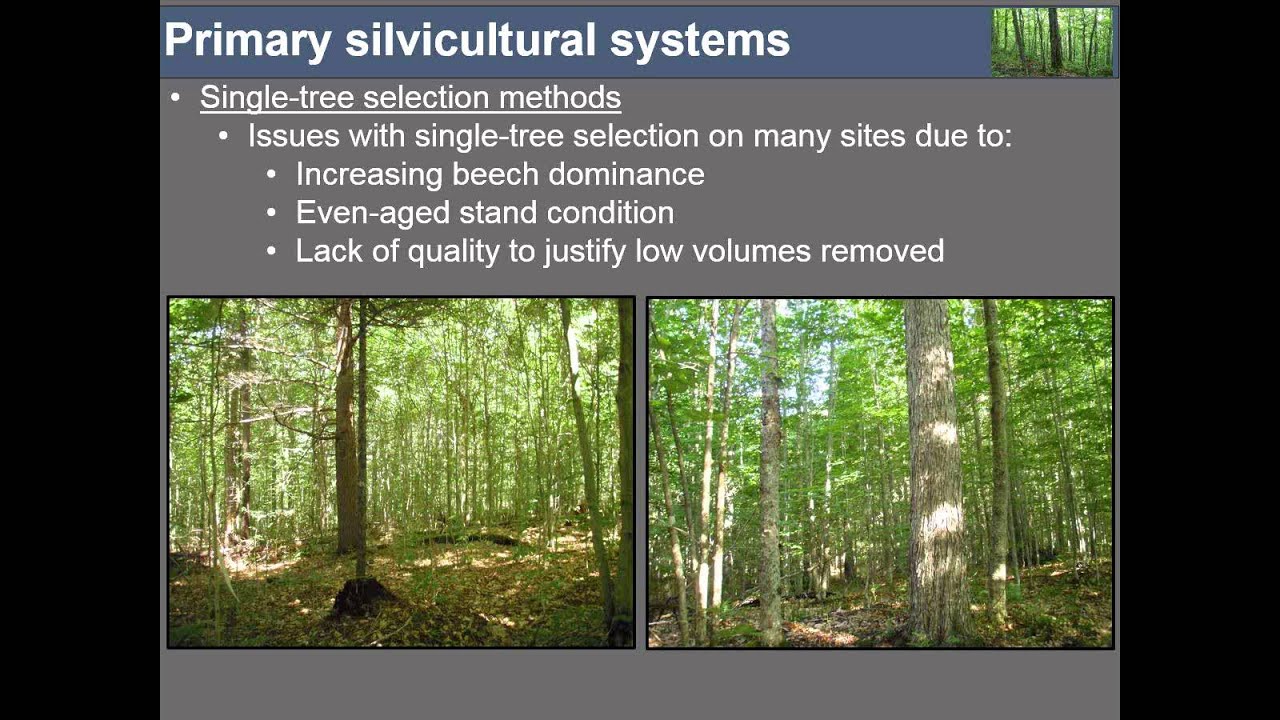 Primary silvicultural systems

• Single-tree selection methods
  • Issues with single-tree selection on many sites due to:
    • Increasing beech dominance
    • Even-aged stand condition
    • Lack of quality to justify low volumes removed